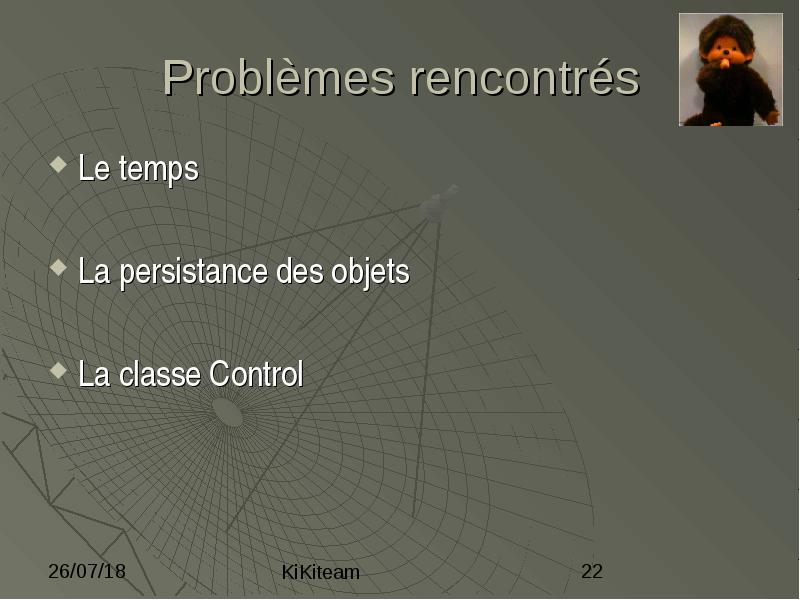 Problèmes rencontrés

Le temps

La persistance des objets

La classe Control

26/07/18

KiKiteam

22